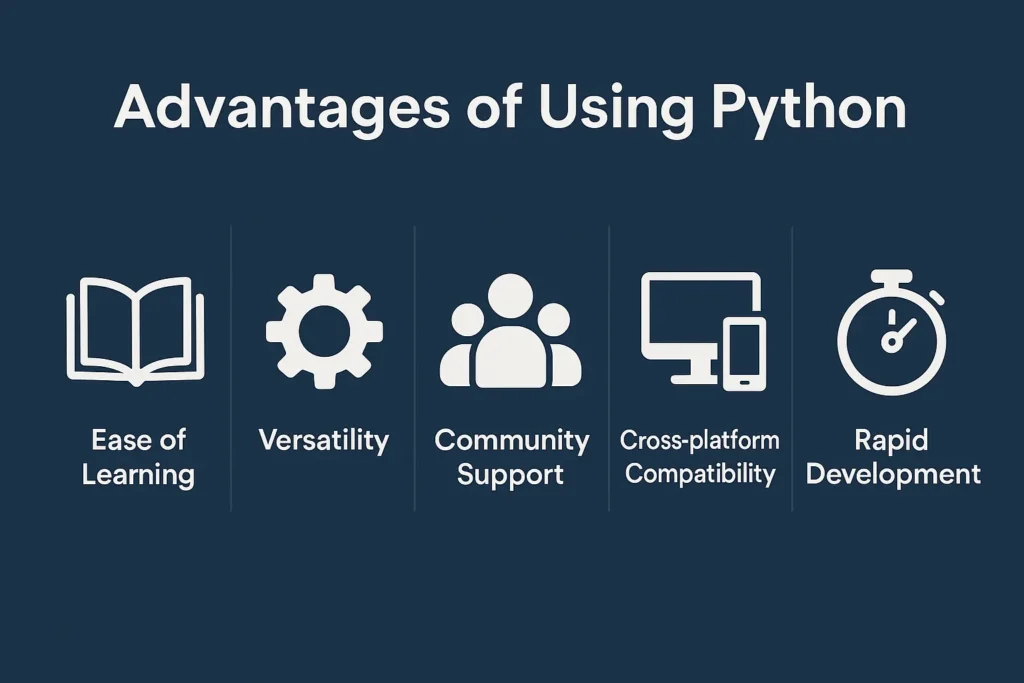 Advantages of Using Python

Ease of Learning

Versatility

Community Support

Cross-platform Compatibility

Rapid Development